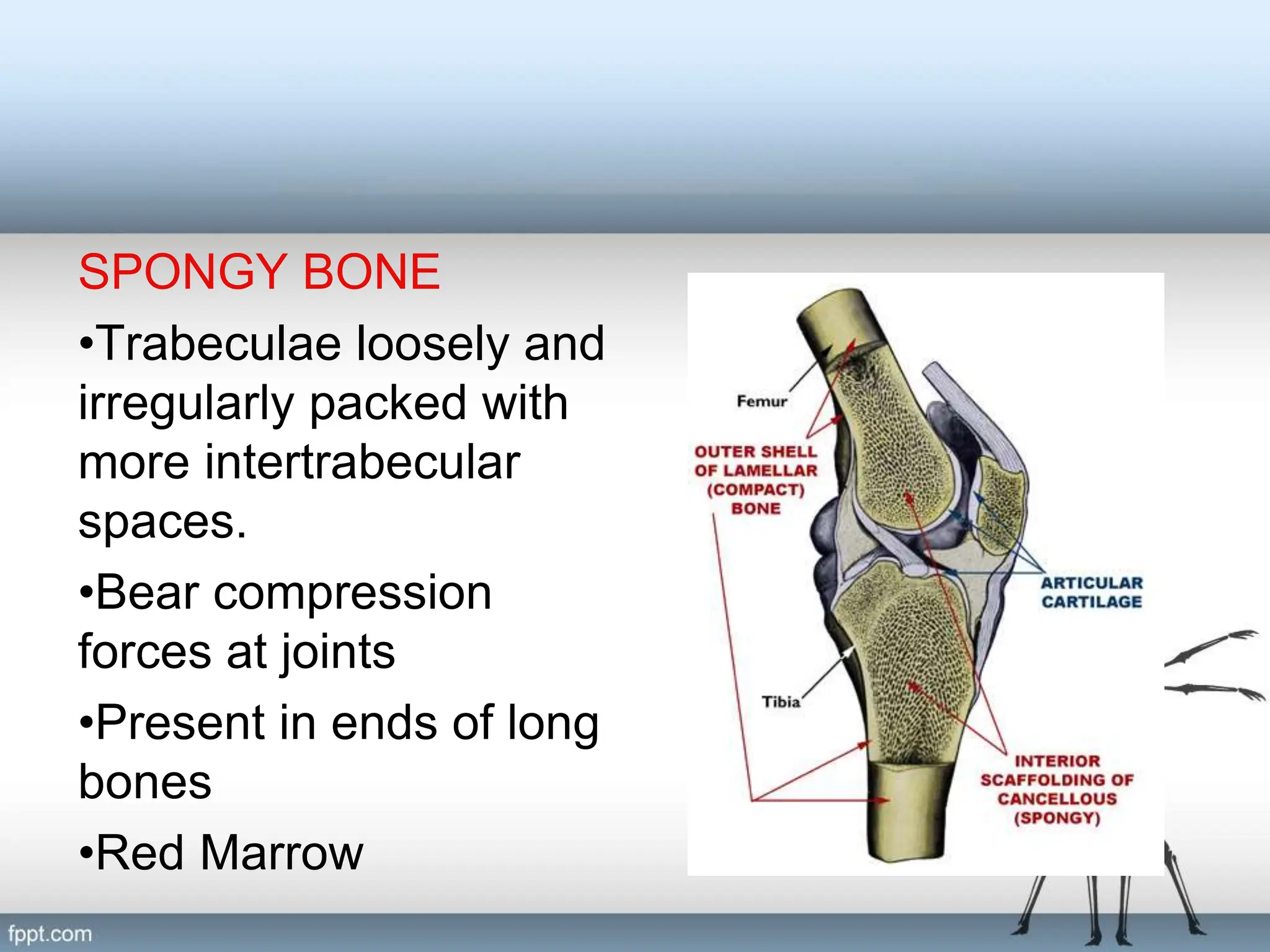 SPONGY BONE

•Trabeculae loosely and irregularly packed with more intertrabecular spaces.

•Bear compression forces at joints

•Present in ends of long bones

•Red Marrow

Femur

OUTER SHELL OF LAMELLAR (COMPACT) BONE

ARTICULAR CARTILAGE

Tibia

INTERIOR SCAFFOLDING OF CANCELLOUS (SPONGY)

fppt.com